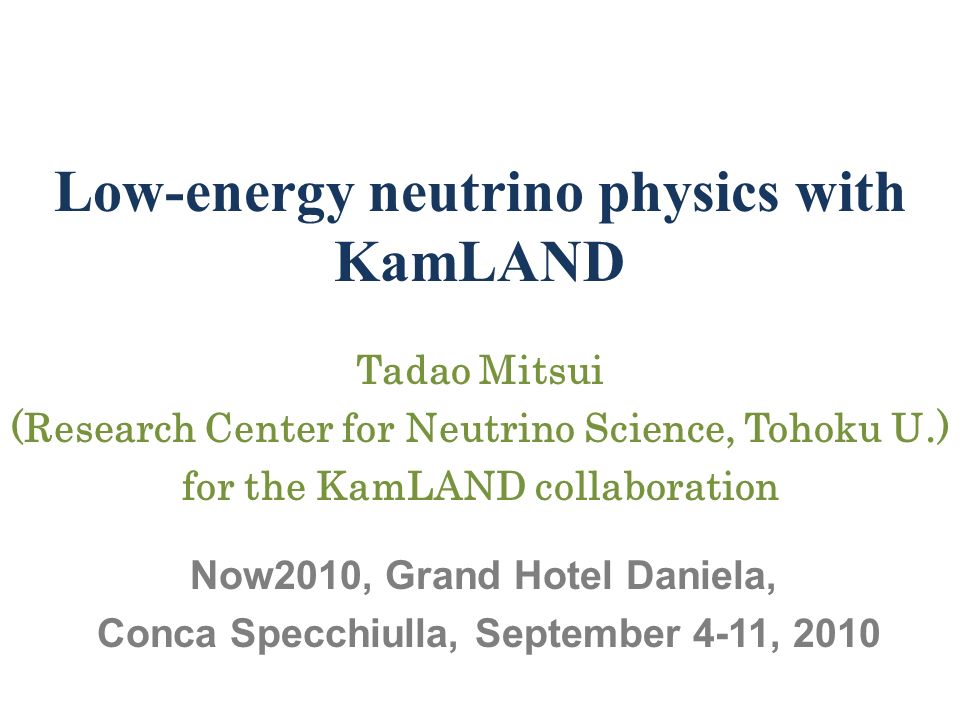 Low-energy neutrino physics with KamLAND

Tadao Mitsui
(Research Center for Neutrino Science, Tohoku U.)
for the KamLAND collaboration

Now2010, Grand Hotel Daniela,
Conca Specchiulla, September 4-11, 2010